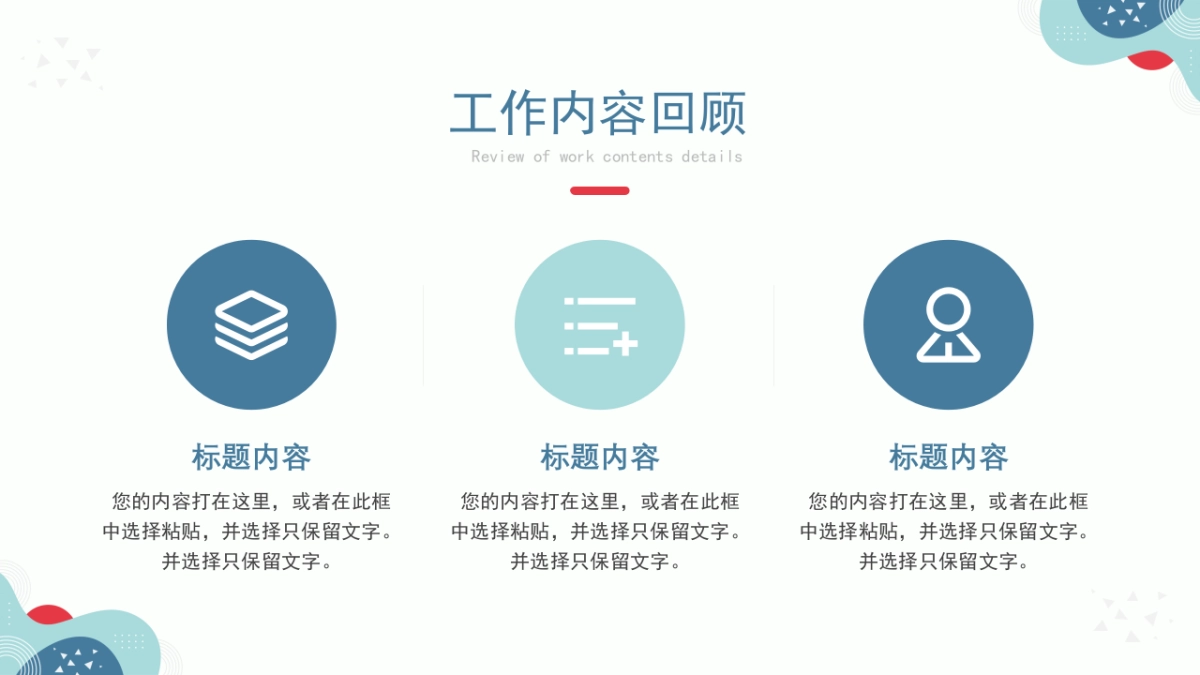 工作内容回顾

Review of work contents details

标题内容

您的内容打在这里，或者在此框中选择粘贴，并选择只保留文字。并选择只保留文字。

标题内容

您的内容打在这里，或者在此框中选择粘贴，并选择只保留文字。并选择只保留文字。

标题内容

您的内容打在这里，或者在此框中选择粘贴，并选择只保留文字。并选择只保留文字。